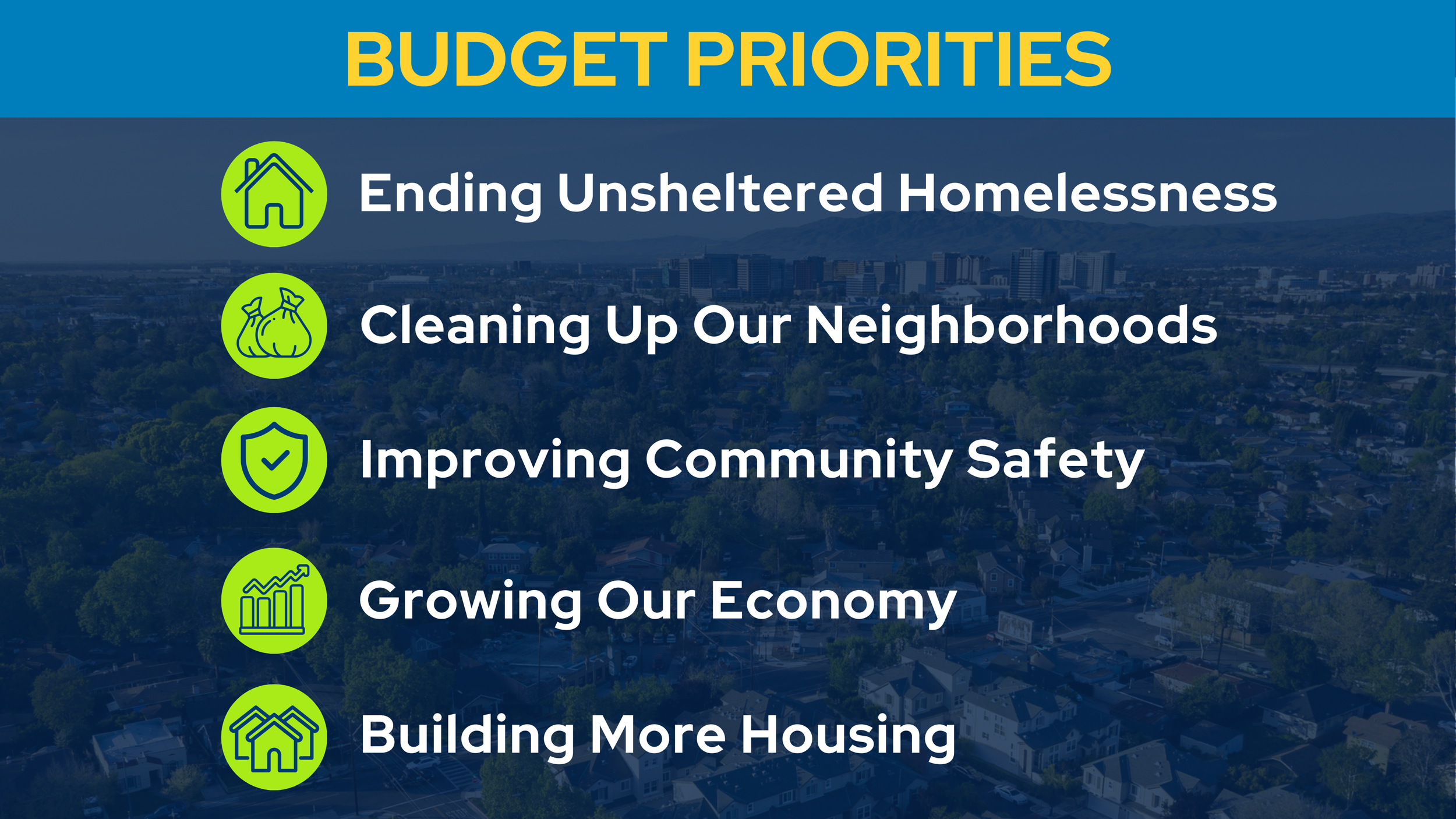 BUDGET PRIORITIES

Ending Unsheltered Homelessness

Cleaning Up Our Neighborhoods

Improving Community Safety

Growing Our Economy

Building More Housing